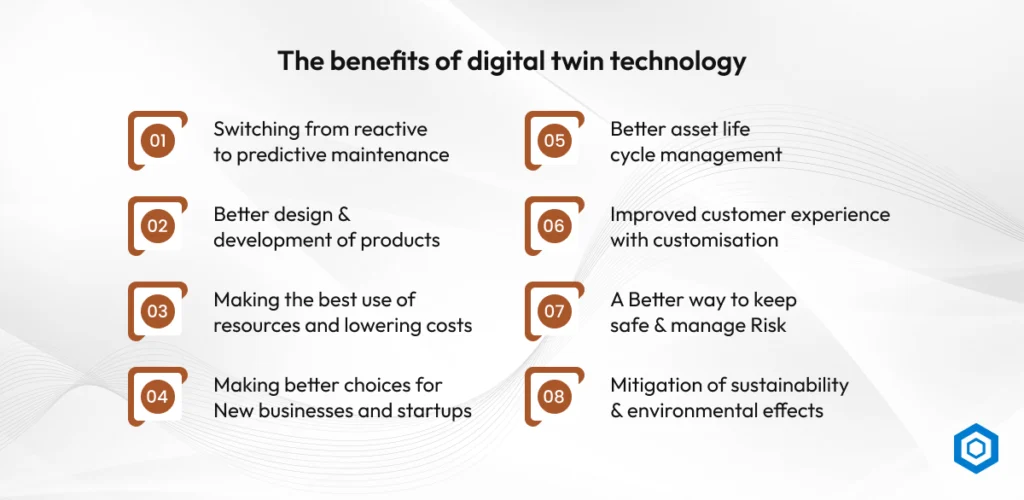 The benefits of digital twin technology

01 Switching from reactive to predictive maintenance

02 Better design & development of products

03 Making the best use of resources and lowering costs

04 Making better choices for New businesses and startups

05 Better asset life cycle management

06 Improved customer experience with customisation

07 A Better way to keep safe & manage Risk

08 Mitigation of sustainability & environmental effects